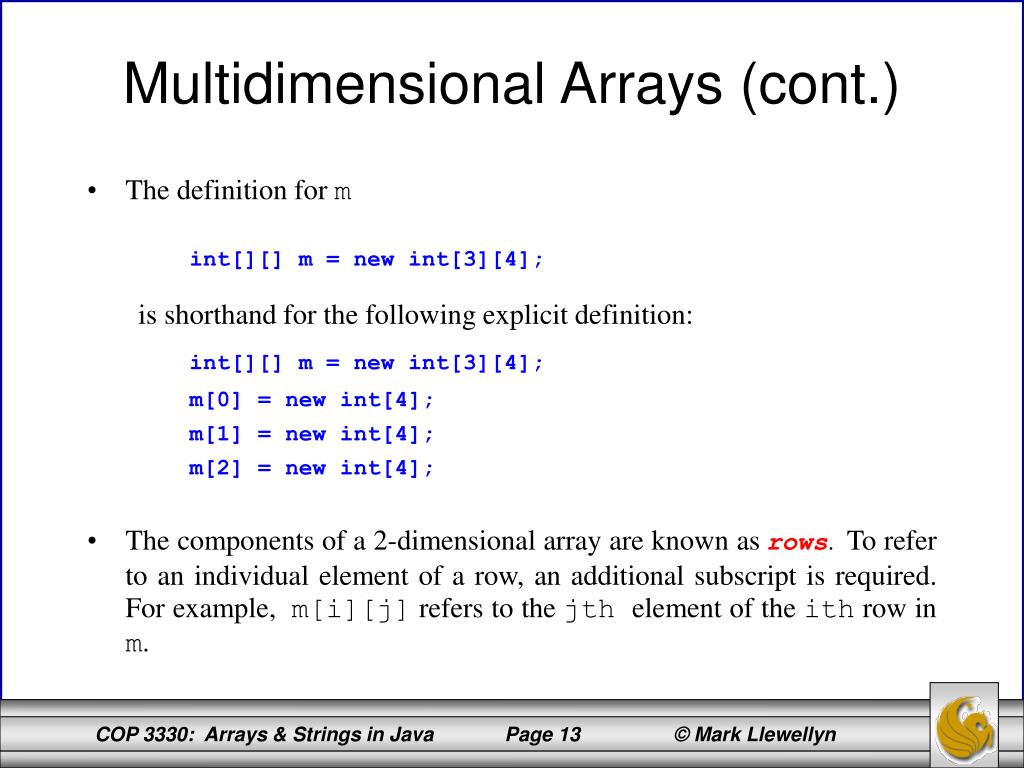 Multidimensional Arrays (cont.)

• The definition for m

int[][] m = new int[3][4];

is shorthand for the following explicit definition:

int[][] m = new int[3][4];
m[0] = new int[4];
m[1] = new int[4];
m[2] = new int[4];

• The components of a 2-dimensional array are known as rows. To refer to an individual element of a row, an additional subscript is required. For example, m[i][j] refers to the jth element of the ith row in m.

COP 3330: Arrays & Strings in Java Page 13 © Mark Llewellyn